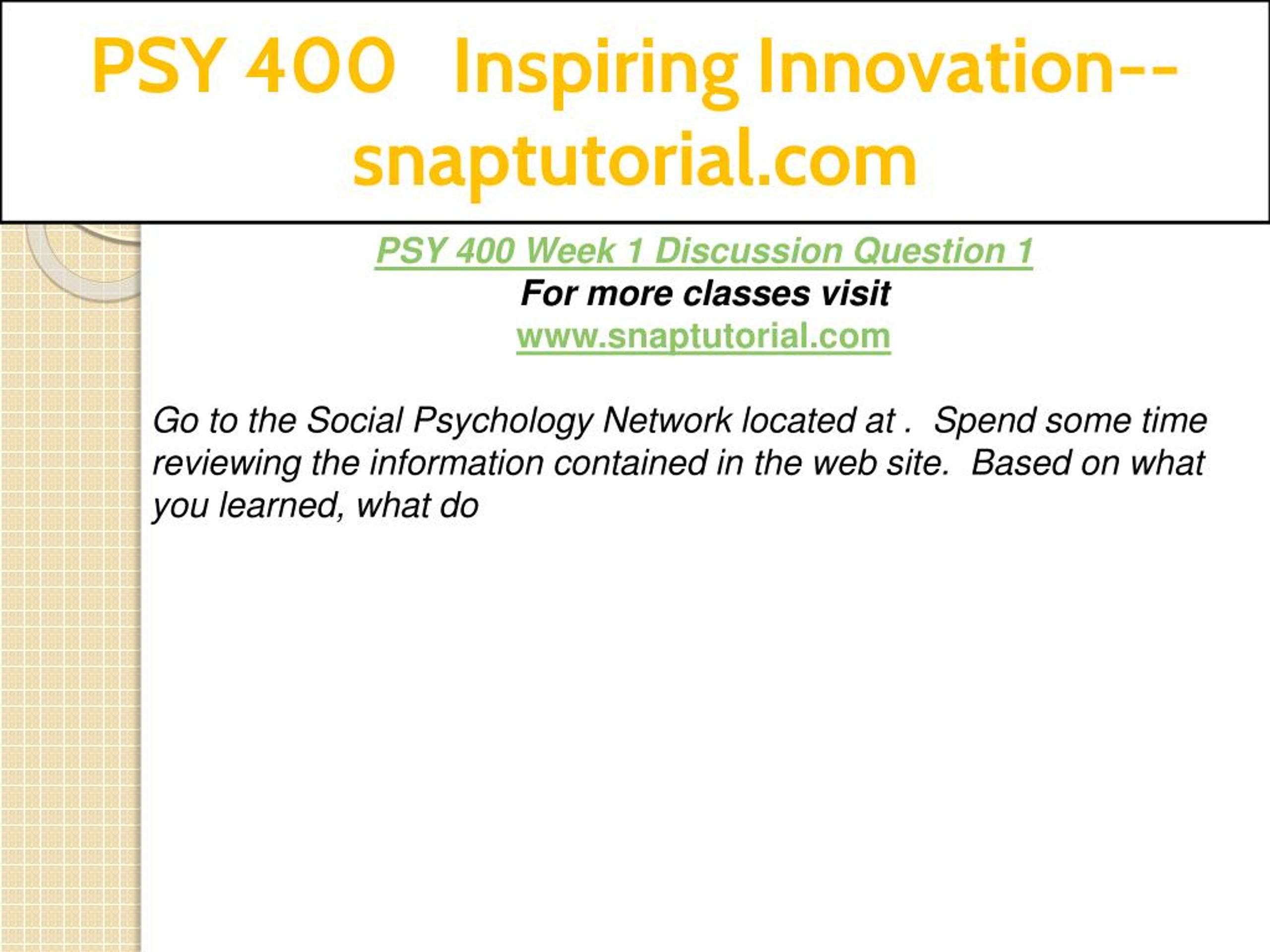 PSY 400 Inspiring Innovation--snaptutorial.com

PSY 400 Week 1 Discussion Question 1
For more classes visit
www.snaptutorial.com

Go to the Social Psychology Network located at . Spend some time reviewing the information contained in the web site. Based on what you learned, what do